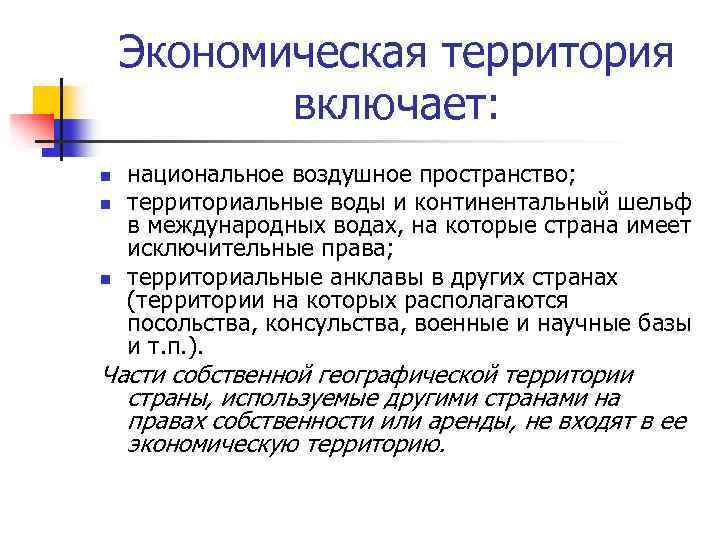 Экономическая территория включает:

- национальное воздушное пространство;
- территориальные воды и континентальный шельф в международных водах, на которые страна имеет исключительные права;
- территориальные анклавы в других странах (территории на которых располагаются посольства, консульства, военные и научные базы и т.п.).

Части собственной географической территории страны, используемые другими странами на правах собственности или аренды, не входят в ее экономическую территорию.